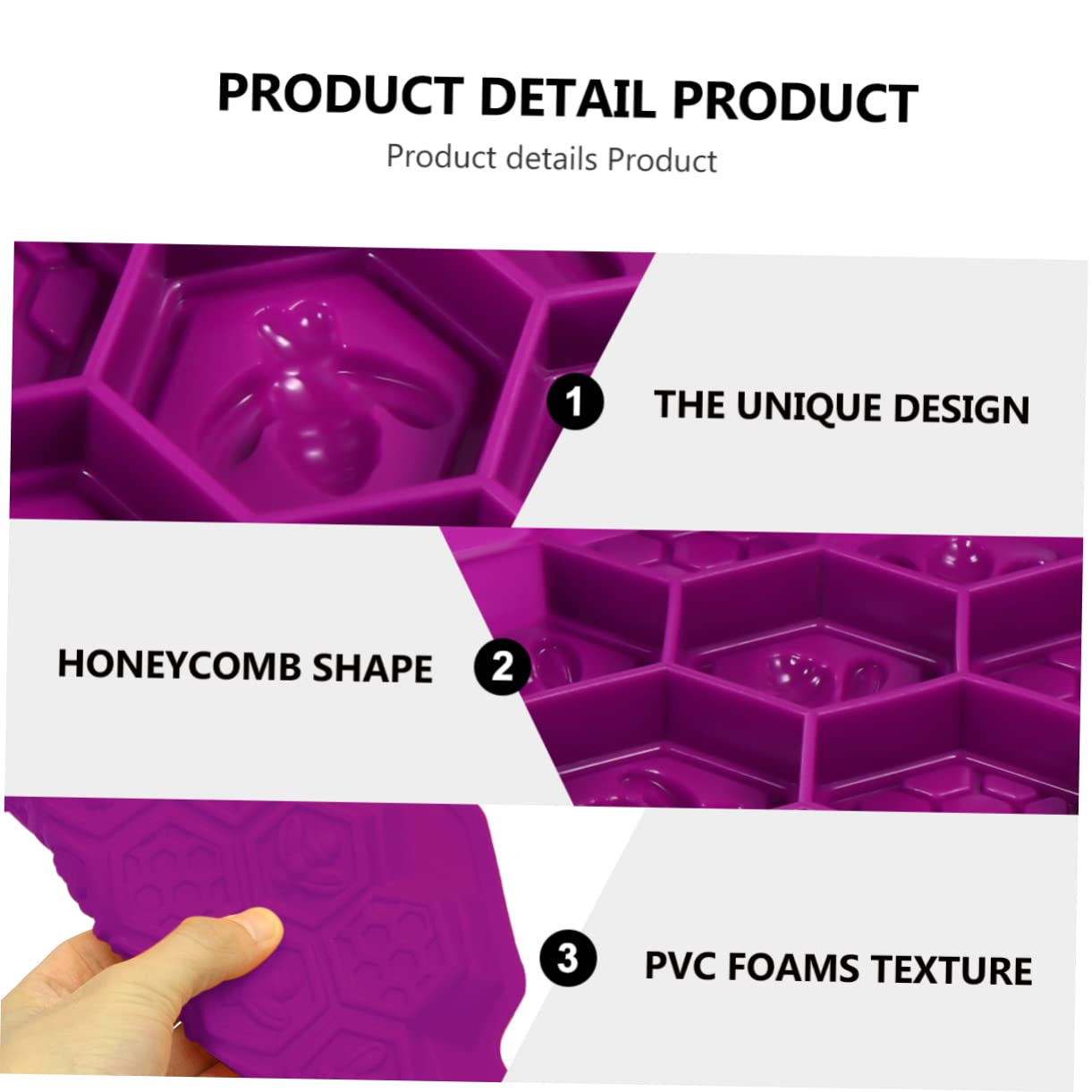 PRODUCT DETAIL PRODUCT

Product details Product

1 THE UNIQUE DESIGN

HONEYCOMB SHAPE 2

3 PVC FOAMS TEXTURE